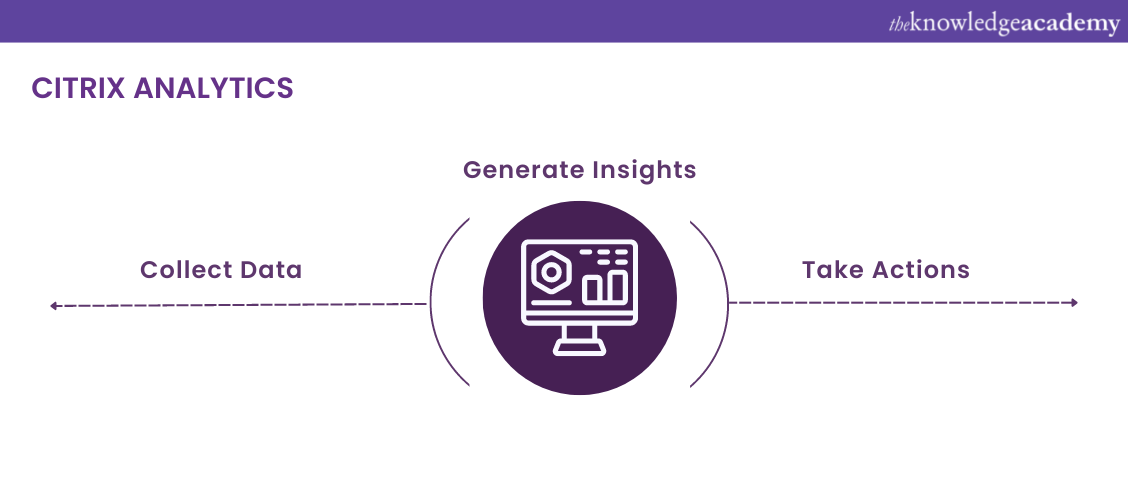 theknowledgeacademy

CITRIX ANALYTICS

Generate Insights

Collect Data

Take Actions